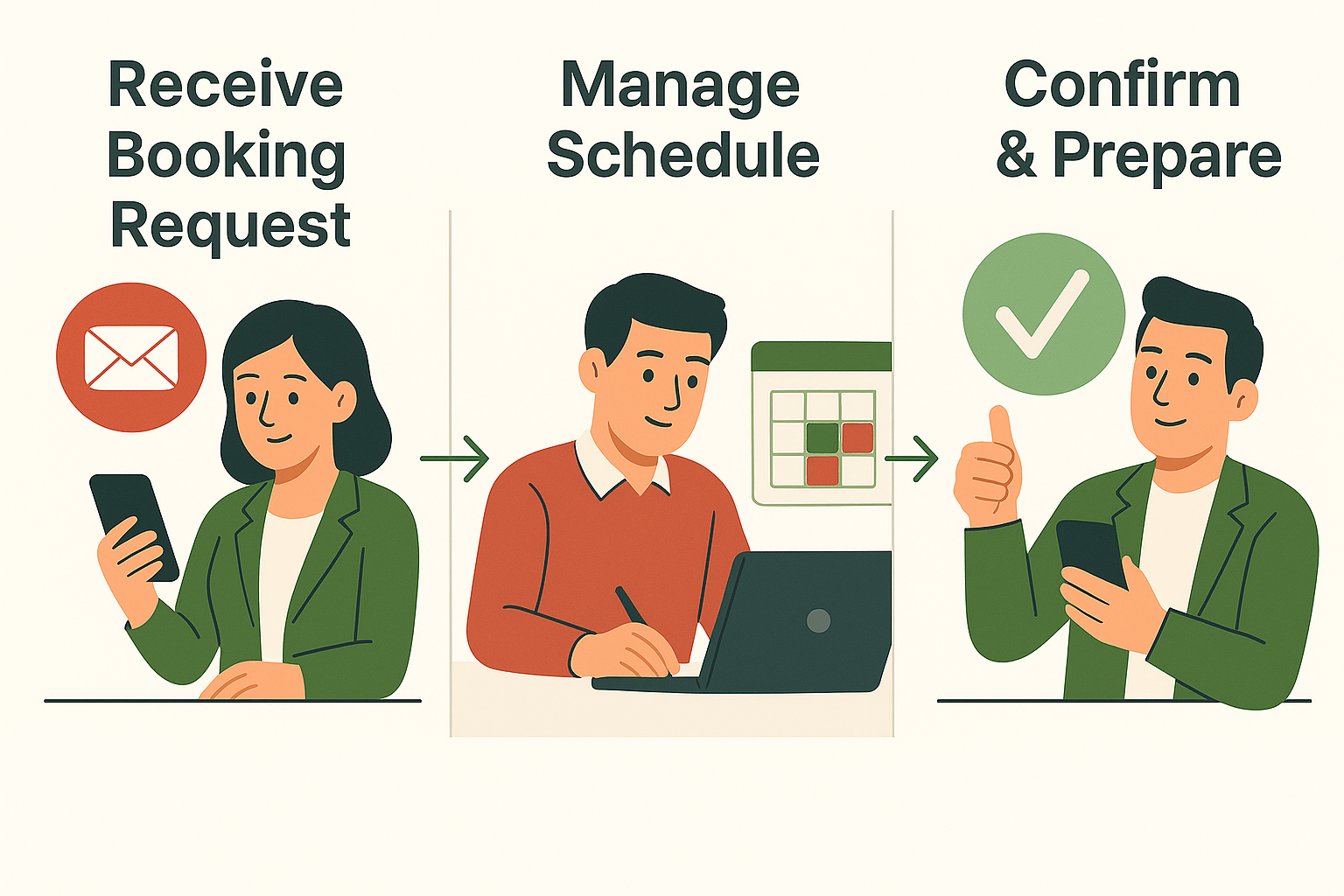 Receive Booking Request

Manage Schedule

Confirm & Prepare